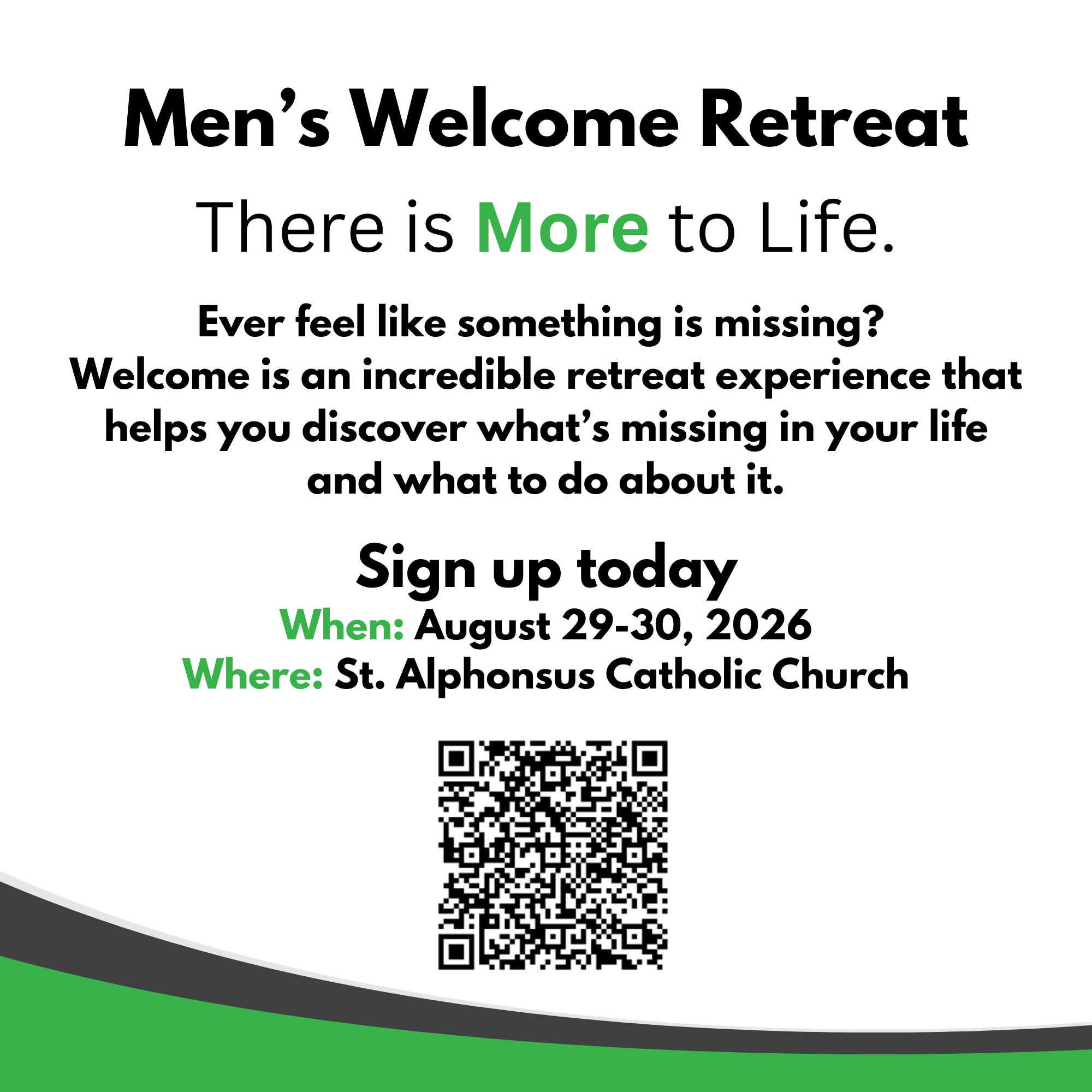 Men’s Welcome Retreat

There is More to Life.

Ever feel like something is missing?
Welcome is an incredible retreat experience that helps you discover what’s missing in your life and what to do about it.

Sign up today

When: August 29-30, 2026
Where: St. Alphonsus Catholic Church